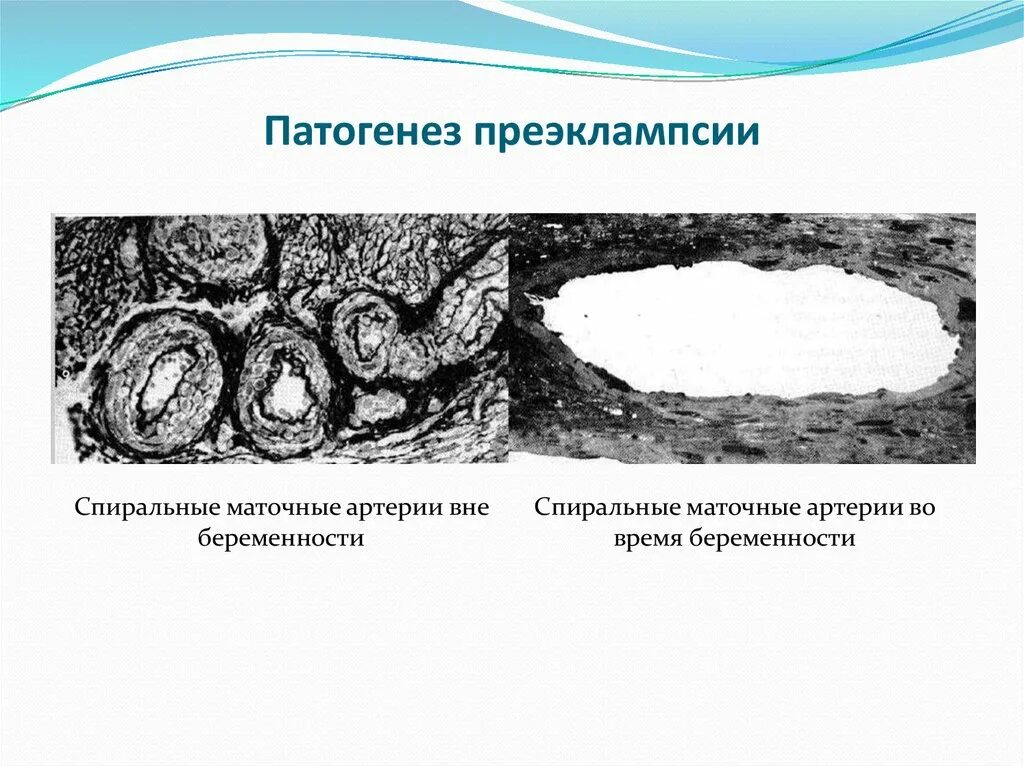 Патогенез преэклампсии

Спиральные маточные артерии вне беременности

Спиральные маточные артерии во время беременности